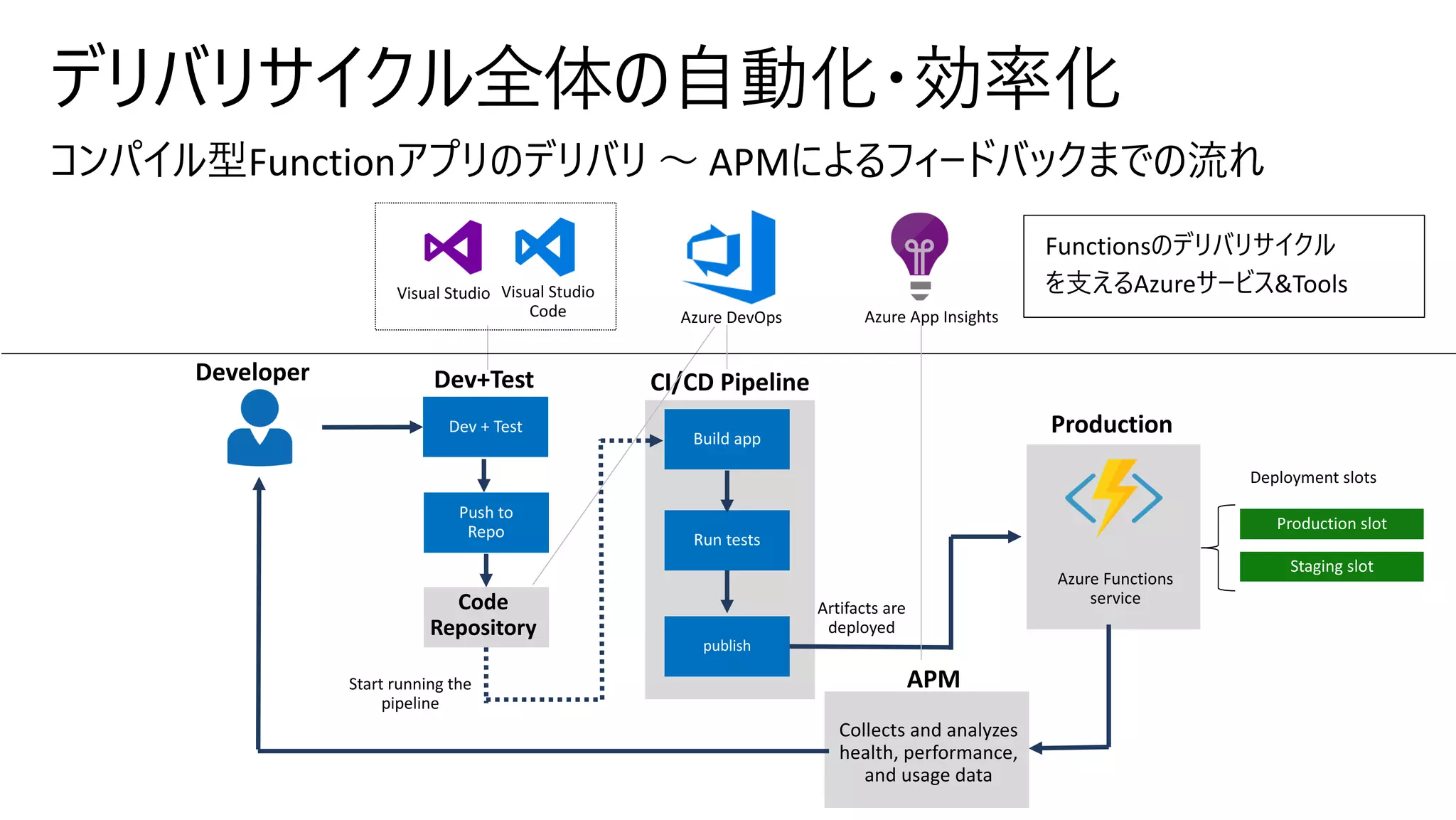 デリバリサイクル全体の自動化・効率化

コンパイル型Functionアプリのデリバリ ～ APMによるフィードバックまでの流れ

Visual Studio

Visual Studio Code

Azure DevOps

Azure App Insights

Functionsのデリバリサイクルを支えるAzureサービス&Tools

Developer

Dev+Test

Dev + Test

Push to Repo

Code Repository

Start running the pipeline

CI/CD Pipeline

Build app

Run tests

publish

Artifacts are deployed

Production

Azure Functions service

Deployment slots

Production slot

Staging slot

APM

Collects and analyzes health, performance, and usage data